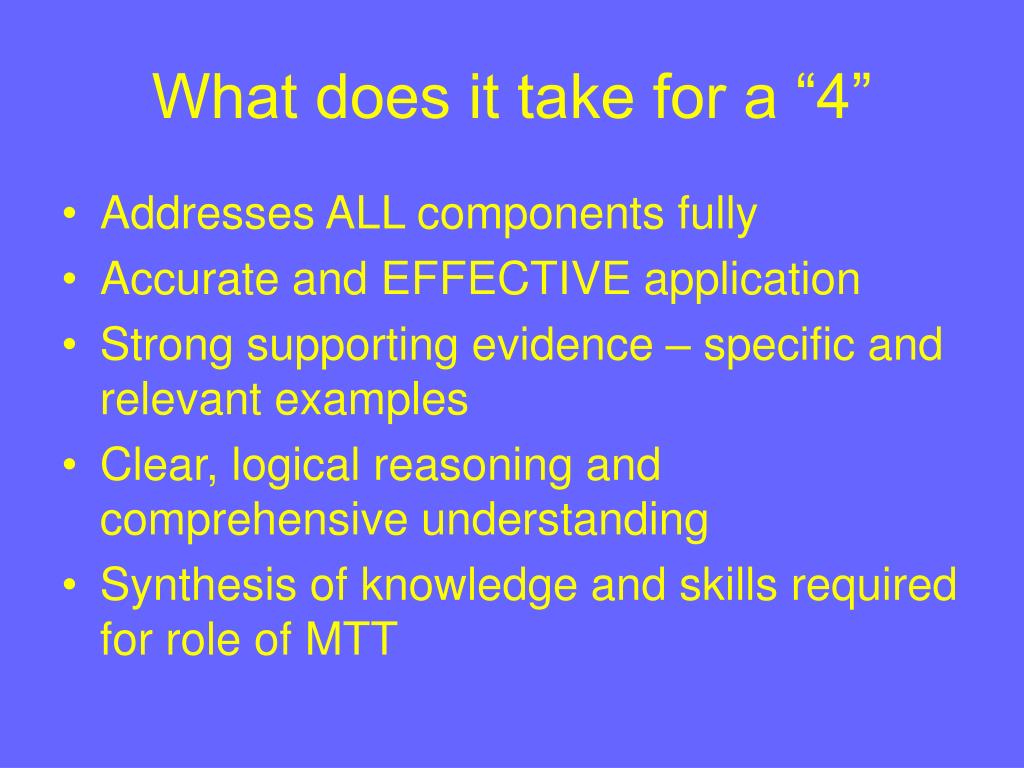 What does it take for a “4”

• Addresses ALL components fully
• Accurate and EFFECTIVE application
• Strong supporting evidence – specific and relevant examples
• Clear, logical reasoning and comprehensive understanding
• Synthesis of knowledge and skills required for role of MTT